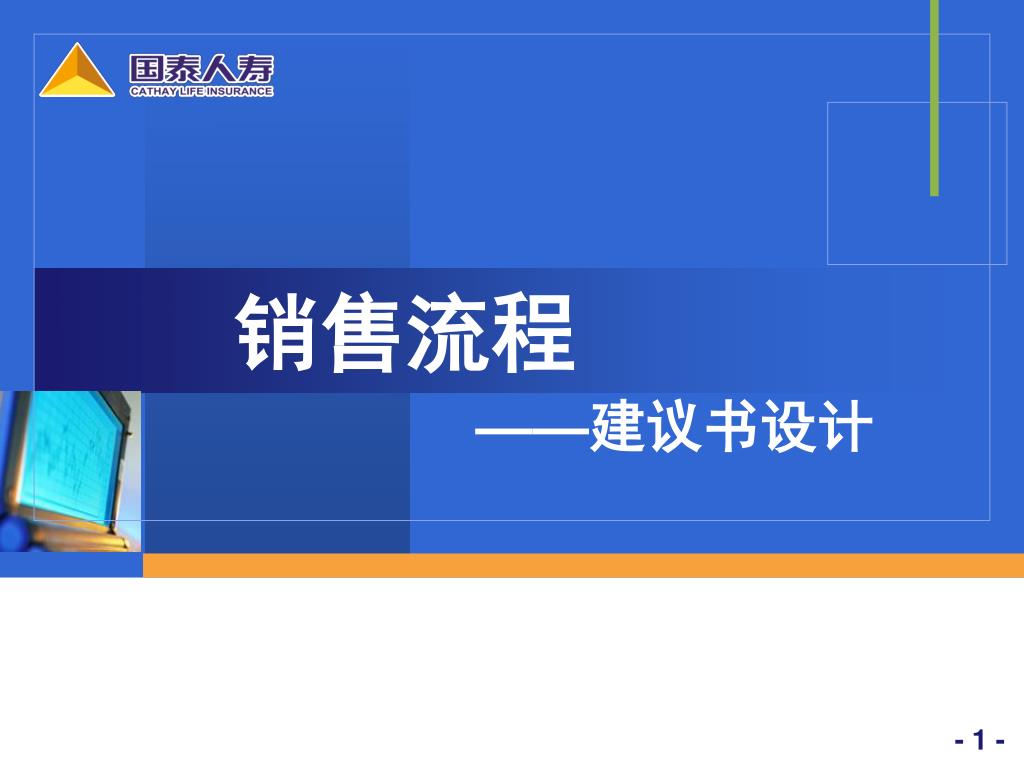 国泰人寿
CATHAY LIFE INSURANCE

销售流程

——建议书设计

- 1 -